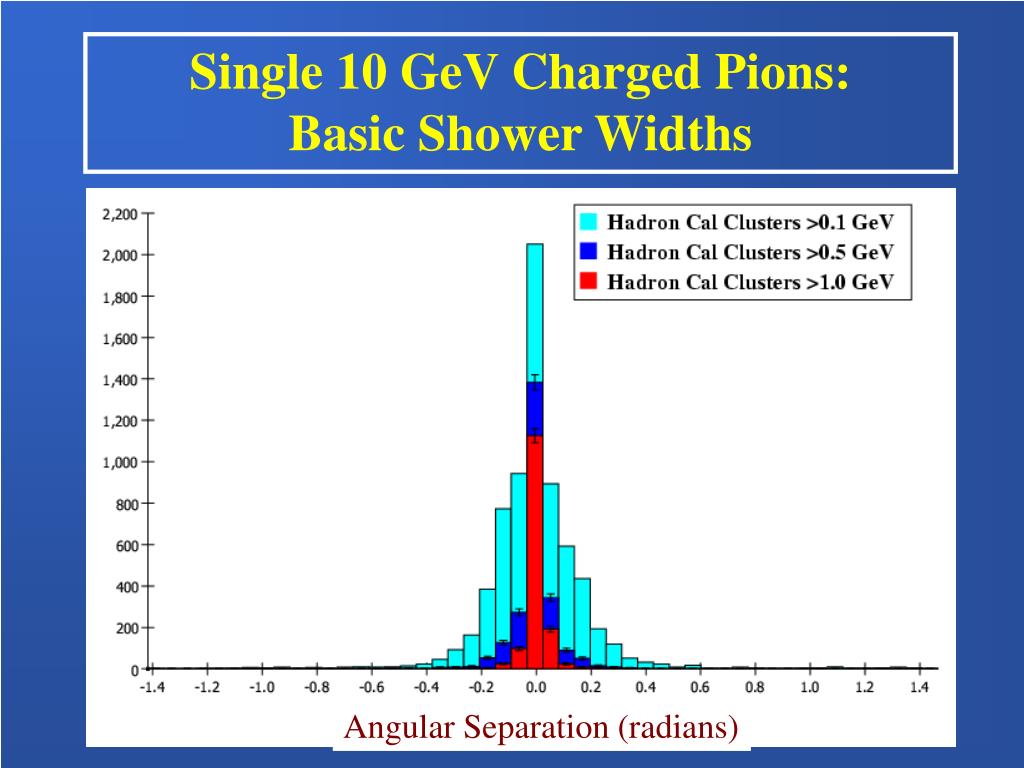 Single 10 GeV Charged Pions:
Basic Shower Widths

Hadron Cal Clusters >0.1 GeV
Hadron Cal Clusters >0.5 GeV
Hadron Cal Clusters >1.0 GeV

2,200
2,000
1,800
1,600
1,400
1,200
1,000
800
600
400
200
0

-1.4 -1.2 -1.0 -0.8 -0.6 -0.4 -0.2 0.0 0.2 0.4 0.6 0.8 1.0 1.2 1.4

Angular Separation (radians)